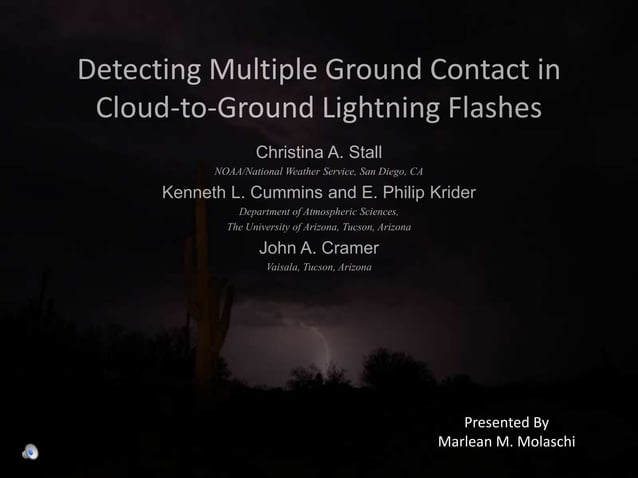 Detecting Multiple Ground Contact in Cloud-to-Ground Lightning Flashes

Christina A. Stall
NOAA/National Weather Service, San Diego, CA

Kenneth L. Cummins and E. Philip Krider
Department of Atmospheric Sciences,
The University of Arizona, Tucson, Arizona

John A. Cramer
Vaisala, Tucson, Arizona

Presented By
Marlean M. Molaschi